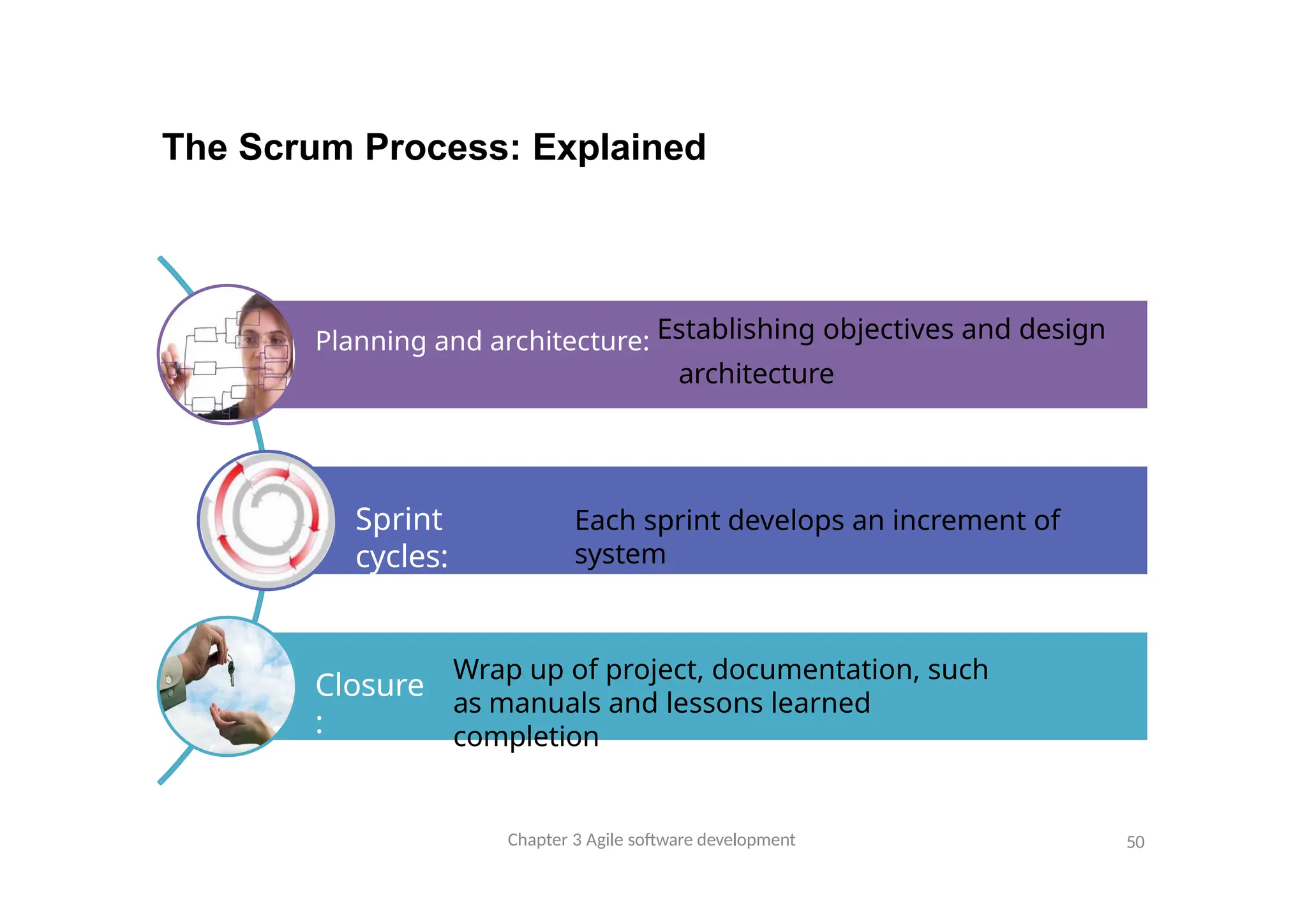 The Scrum Process: Explained

Planning and architecture: Establishing objectives and design architecture

Sprint cycles: Each sprint develops an increment of system

Closure : Wrap up of project, documentation, such as manuals and lessons learned completion

Chapter 3 Agile software development

50